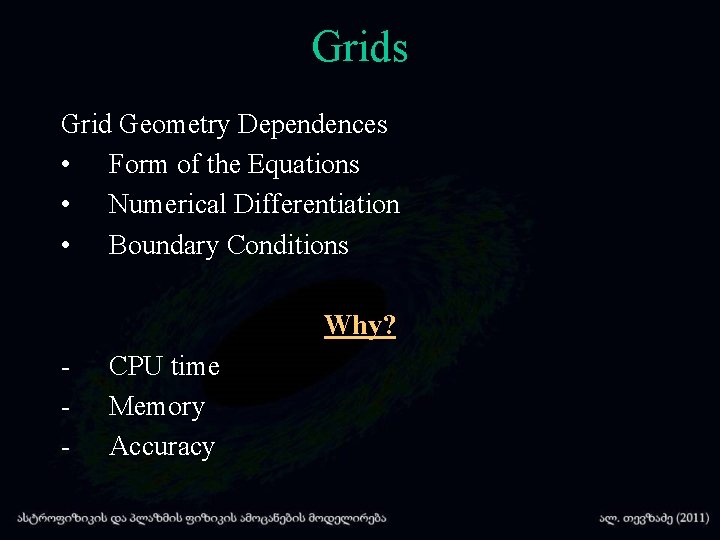 Grids

Grid Geometry Dependences
• Form of the Equations
• Numerical Differentiation
• Boundary Conditions

Why?

- CPU time
- Memory
- Accuracy

ასტროფიზიკის და პლაზმის ფიზიკის ამოცანების მოდელირება

ალ. თევზაძე (2011)